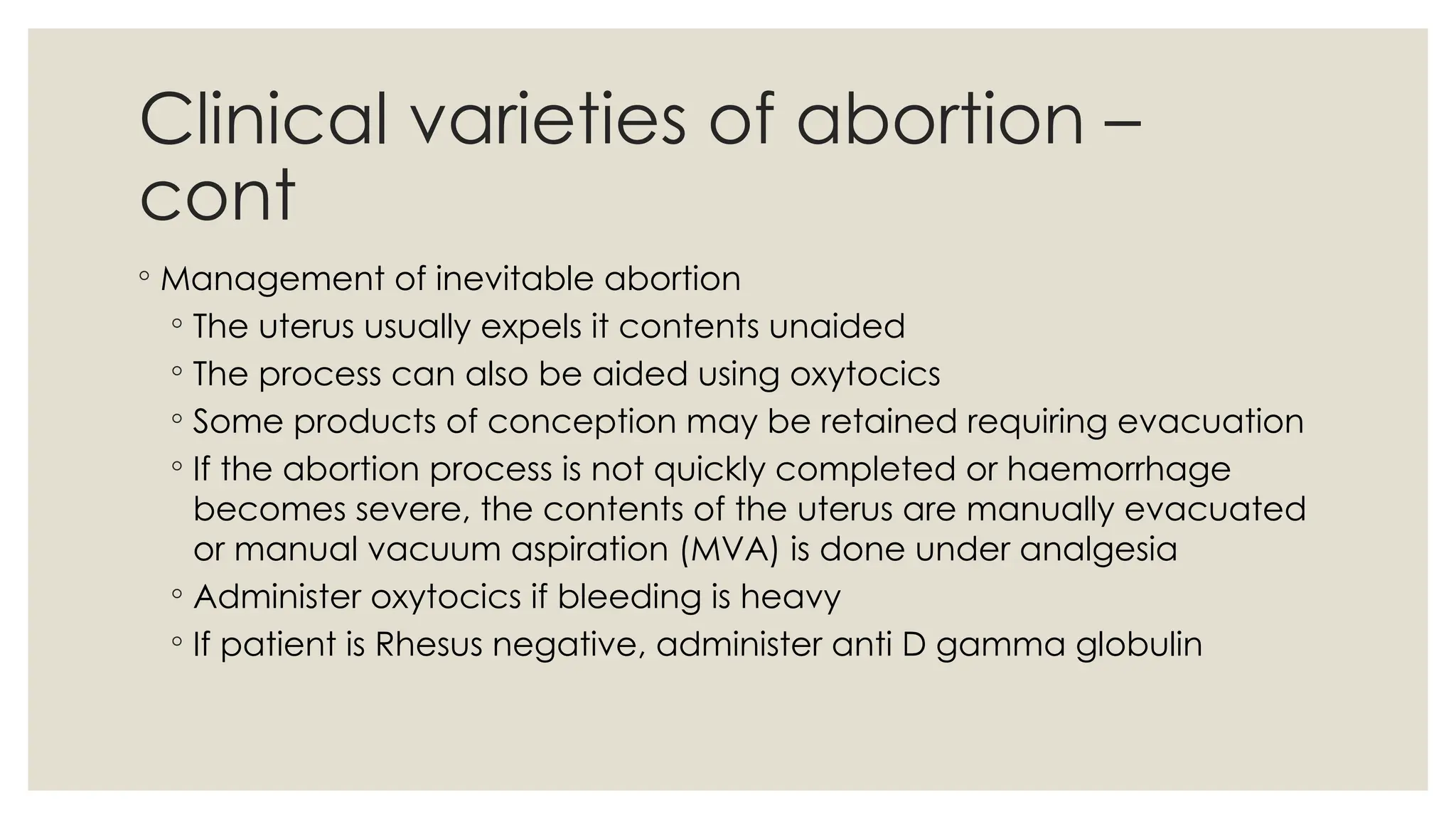 Clinical varieties of abortion – cont

◦ Management of inevitable abortion
  ◦ The uterus usually expels it contents unaided
  ◦ The process can also be aided using oxytocics
  ◦ Some products of conception may be retained requiring evacuation
  ◦ If the abortion process is not quickly completed or haemorrhage becomes severe, the contents of the uterus are manually evacuated or manual vacuum aspiration (MVA) is done under analgesia
  ◦ Administer oxytocics if bleeding is heavy
  ◦ If patient is Rhesus negative, administer anti D gamma globulin